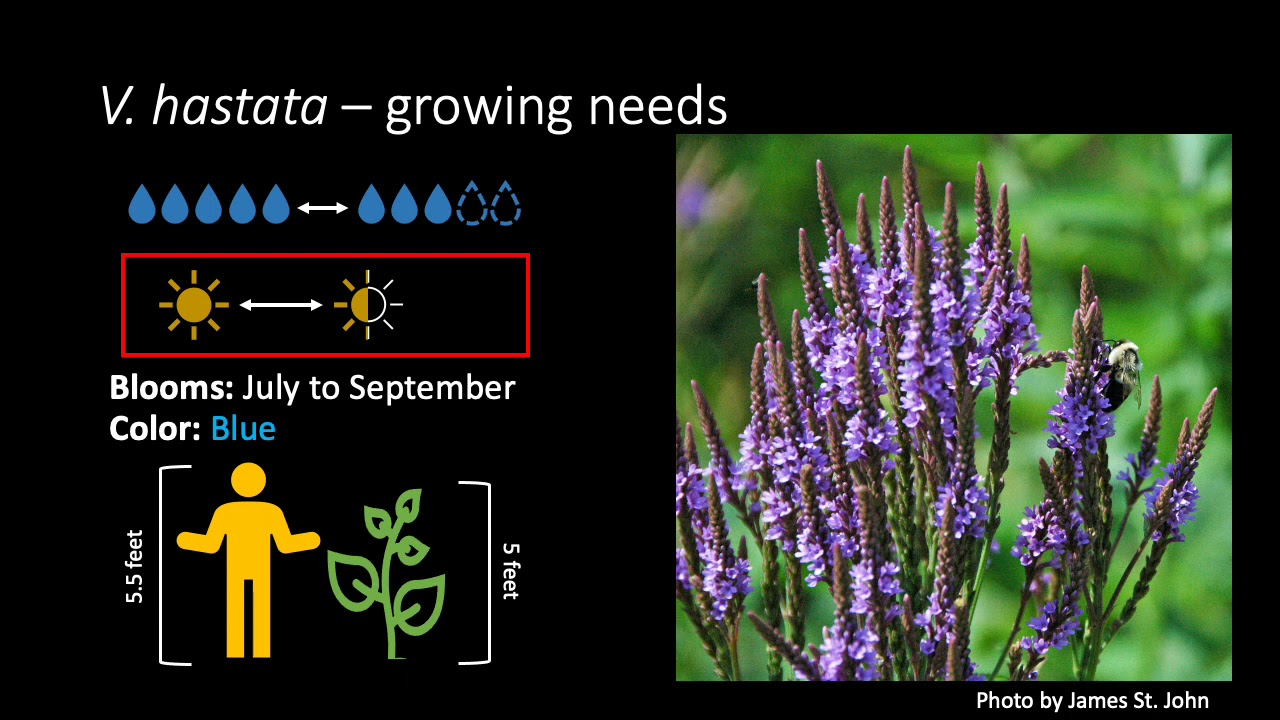 V. hastata – growing needs

Blooms: July to September
Color: Blue

5.5 feet

5 feet

Photo by James St. John